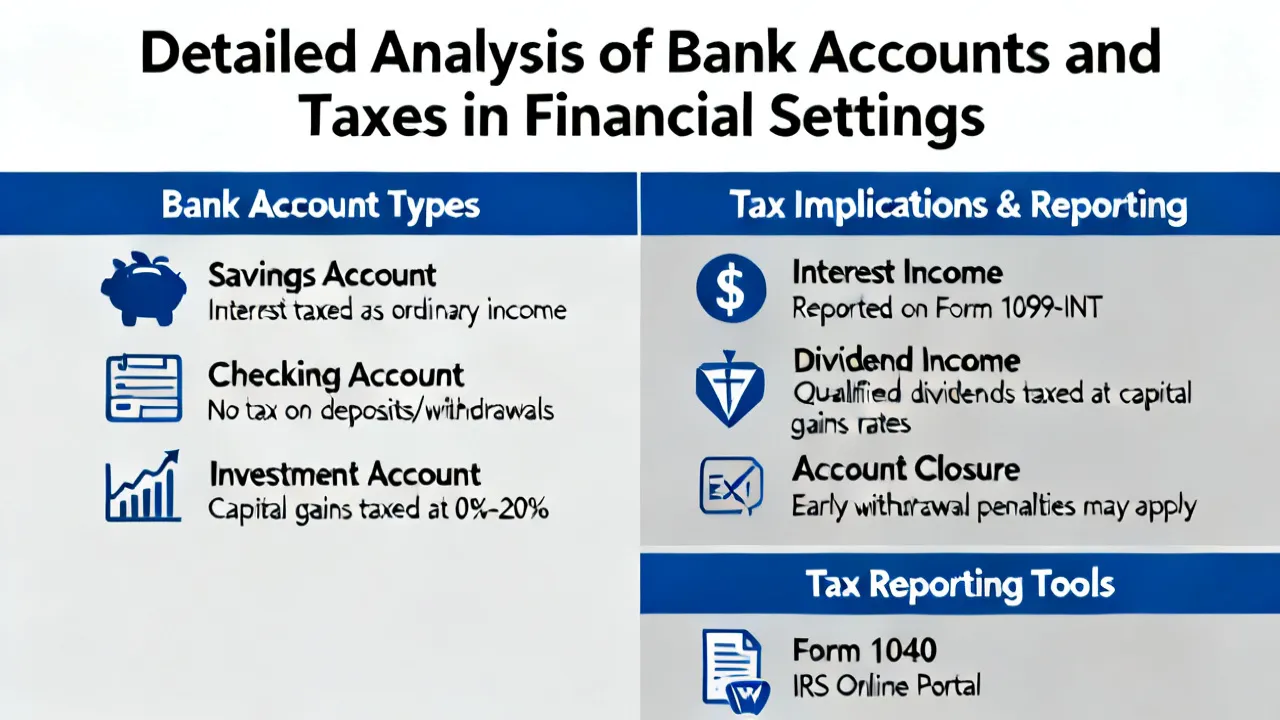 Detailed Analysis of Bank Accounts and Taxes in Financial Settings

Bank Account Types

Savings Account
Interest taxed as ordinary income

Checking Account
No tax on deposits/withdrawals

Investment Account
Capital gains taxed at 0%-20%

Tax Implications & Reporting

$

Interest Income
Reported on Form 1099-INT

Dividend Income
Qualified dividends taxed at capital gains rates

EXI

Account Closure
Early withdrawal penalties may apply

Tax Reporting Tools

W

Form 1040
IRS Online Portal